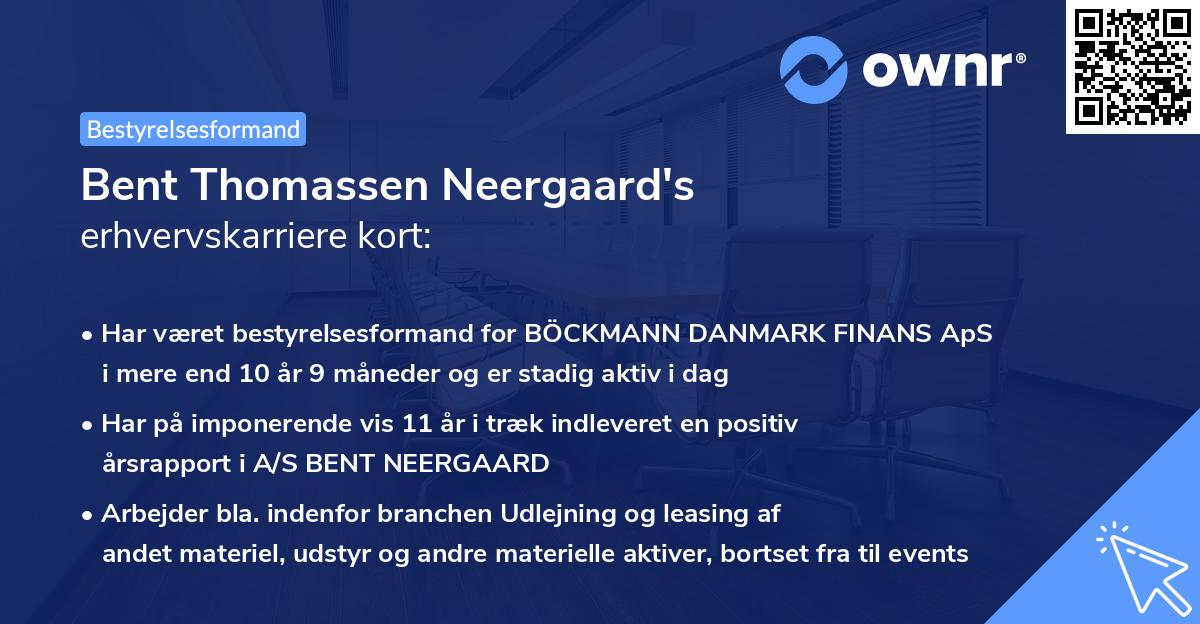 ownr®

Bestyrelsesformand

Bent Thomassen Neergaard's
erhvervskarriere kort:

• Har været bestyrelsesformand for BÖCKMANN DANMARK FINANS ApS i mere end 10 år 9 måneder og er stadig aktiv i dag

• Har på imponerende vis 11 år i træk indleveret en positiv årsrapport i A/S BENT NEERGAARD

• Arbejder bla. indenfor branchen Udlejning og leasing af andet materiel, udstyr og andre materielle aktiver, bortset fra til events